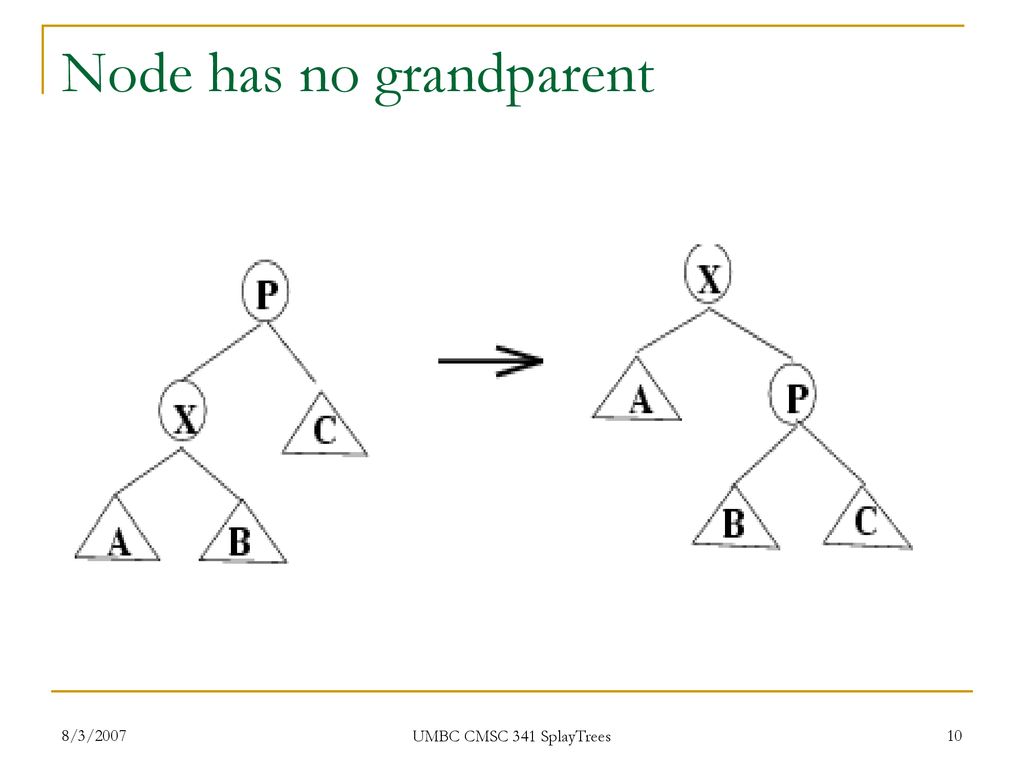 Node has no grandparent

P

X

C

A

B

X

A

P

B

C

8/3/2007

UMBC CMSC 341 SplayTrees

10